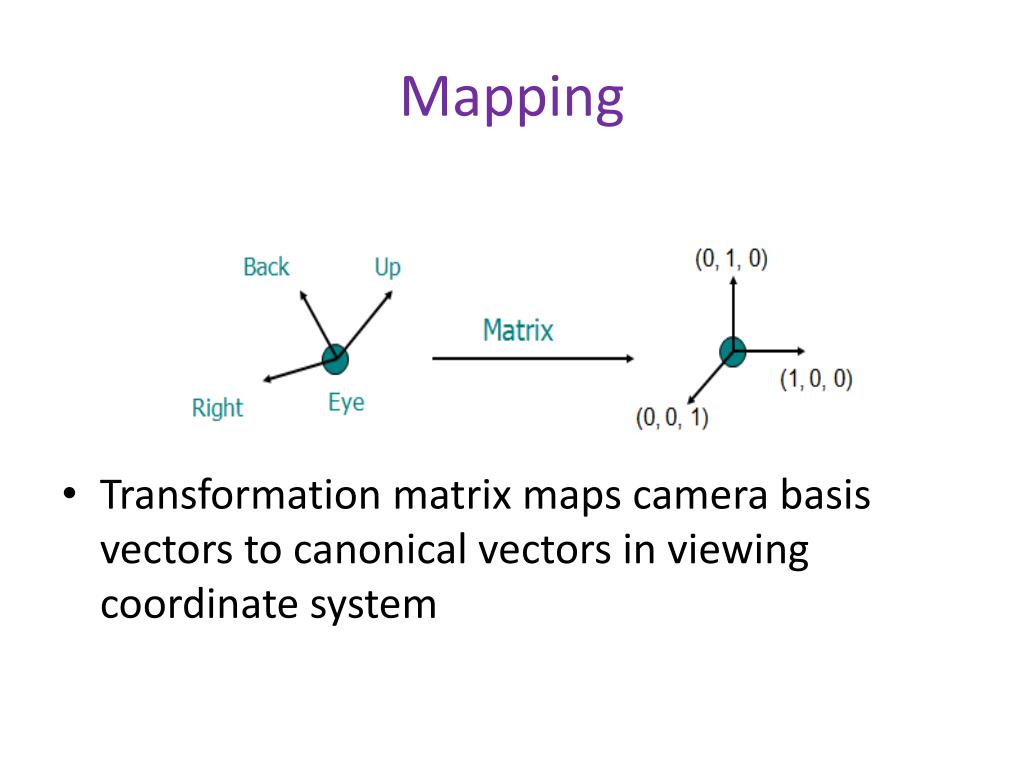 Mapping

Back
Up
Right
Eye
Matrix
(0, 1, 0)
(1, 0, 0)
(0, 0, 1)

• Transformation matrix maps camera basis vectors to canonical vectors in viewing coordinate system